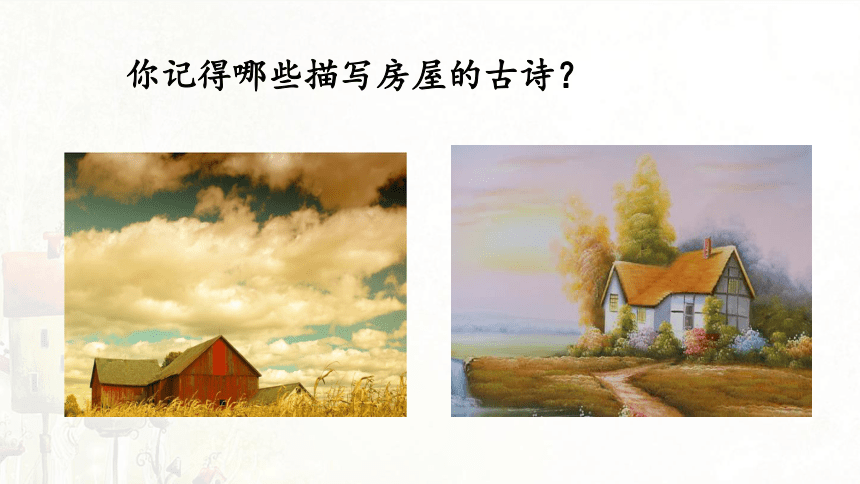 你记得哪些描写房屋的古诗？